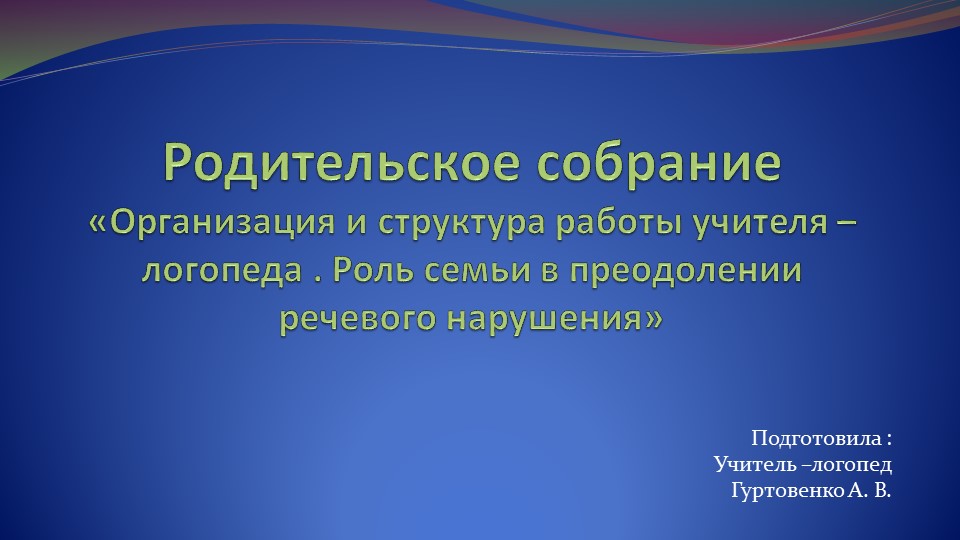 Родительское собрание
«Организация и структура работы учителя – логопеда . Роль семьи в преодолении речевого нарушения»

Подготовила :
Учитель –логопед
Гуртовенко А. В.